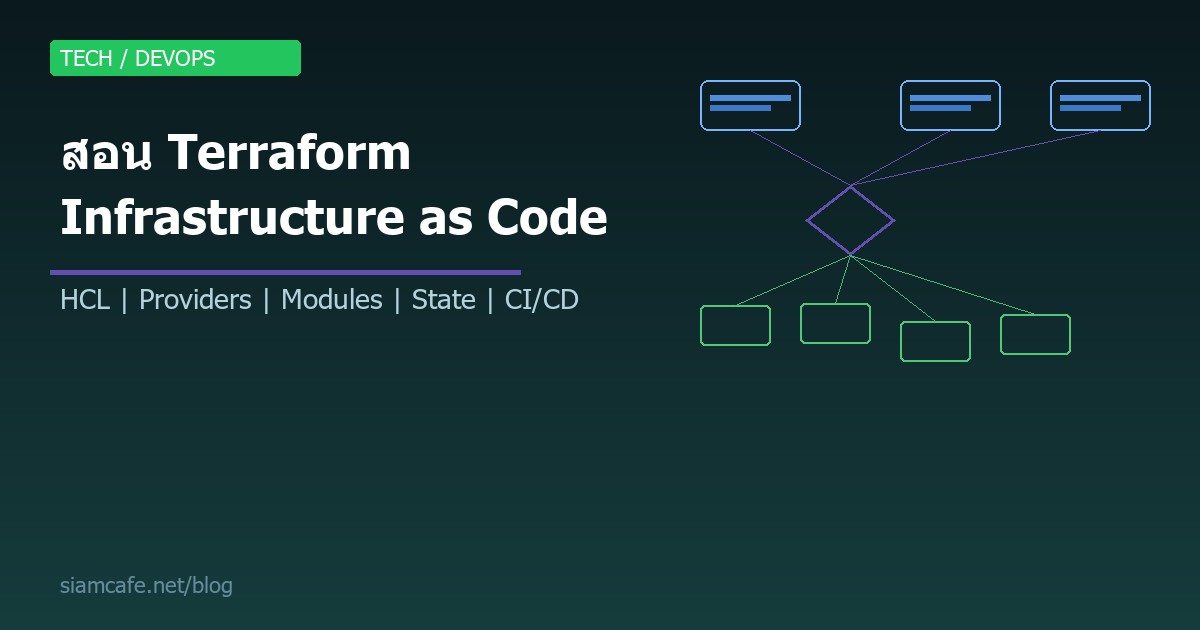 TECH / DEVOPS

สอน Terraform Infrastructure as Code

HCL | Providers | Modules | State | CI/CD

siamcafe.net/blog